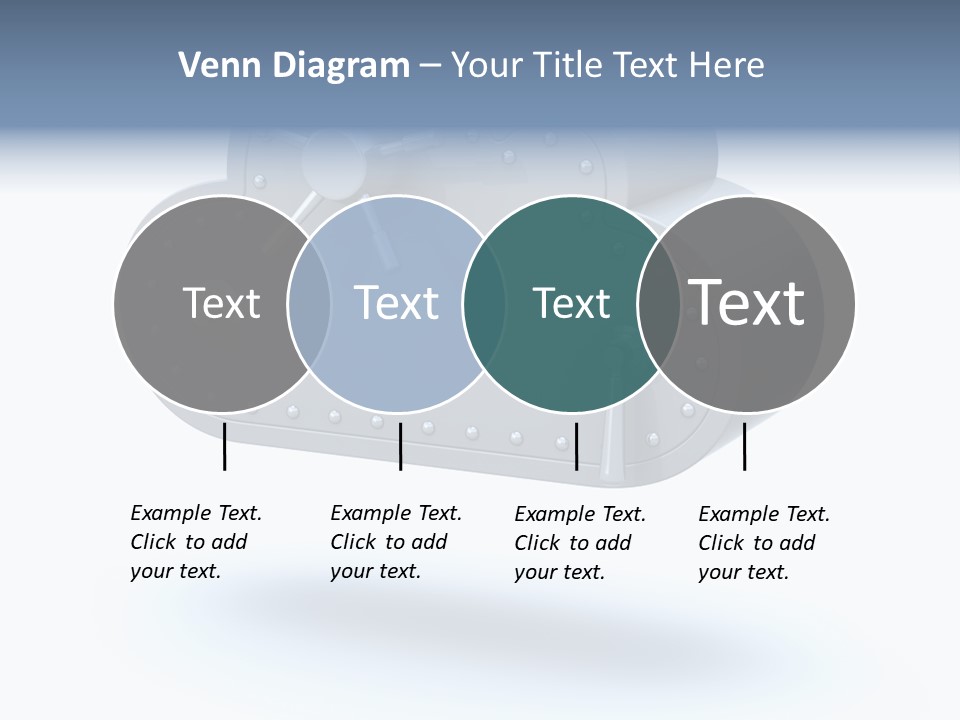 Venn Diagram – Your Title Text Here

Text

Text

Text

Text

Example Text. Click to add your text.

Example Text. Click to add your text.

Example Text. Click to add your text.

Example Text. Click to add your text.